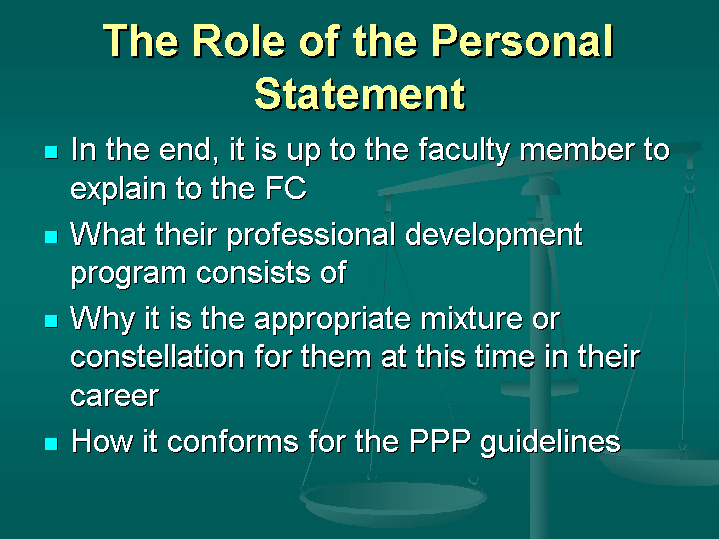 The Role of the Personal Statement

- In the end, it is up to the faculty member to explain to the FC
- What their professional development program consists of
- Why it is the appropriate mixture or constellation for them at this time in their career
- How it conforms for the PPP guidelines